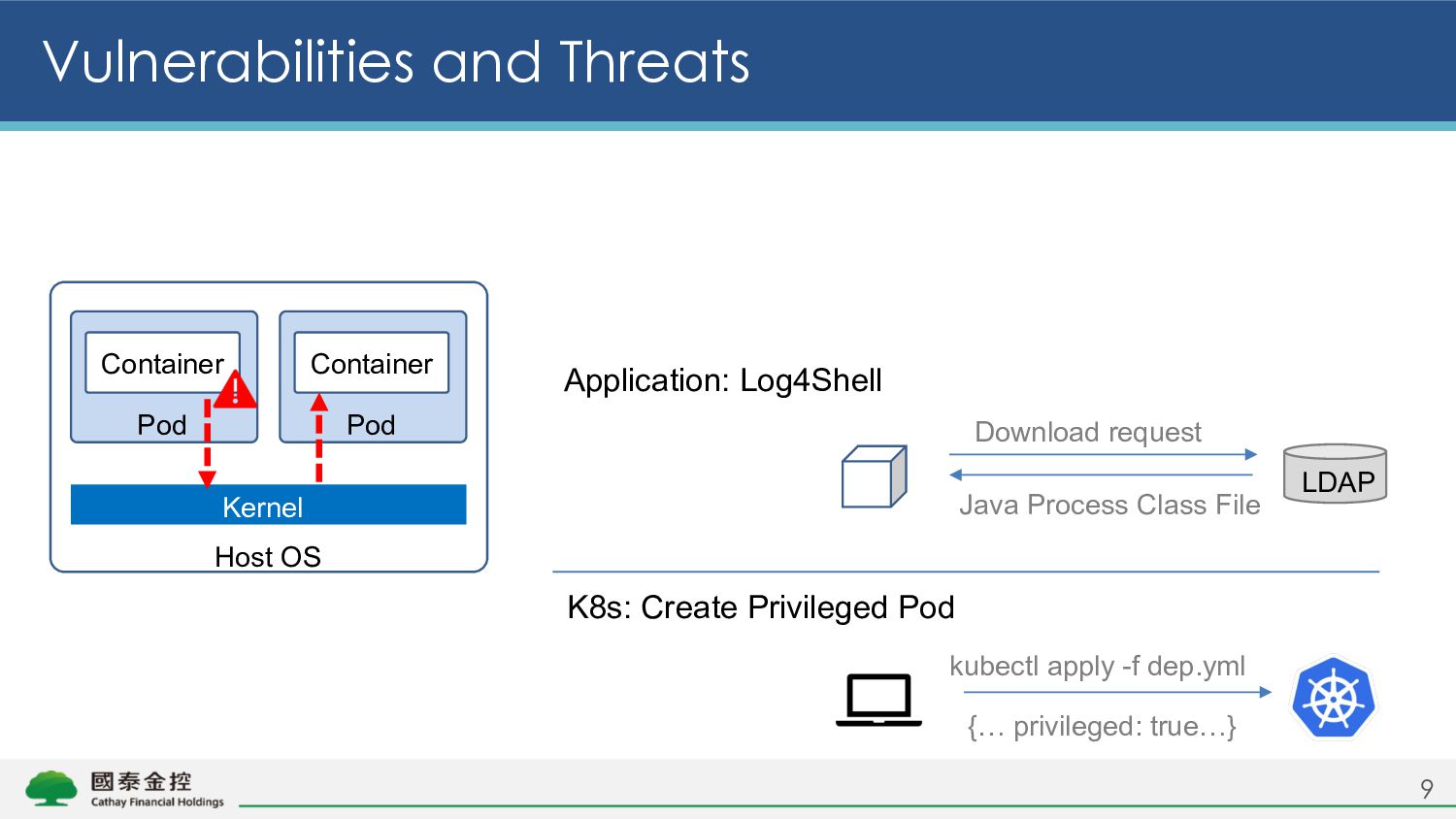 Vulnerabilities and Threats

Container

Pod

Container

Pod

Kernel

Host OS

Application: Log4Shell

Download request

Java Process Class File

LDAP

K8s: Create Privileged Pod

kubectl apply -f dep.yml

{… privileged: true…}

國泰金控
Cathay Financial Holdings

9